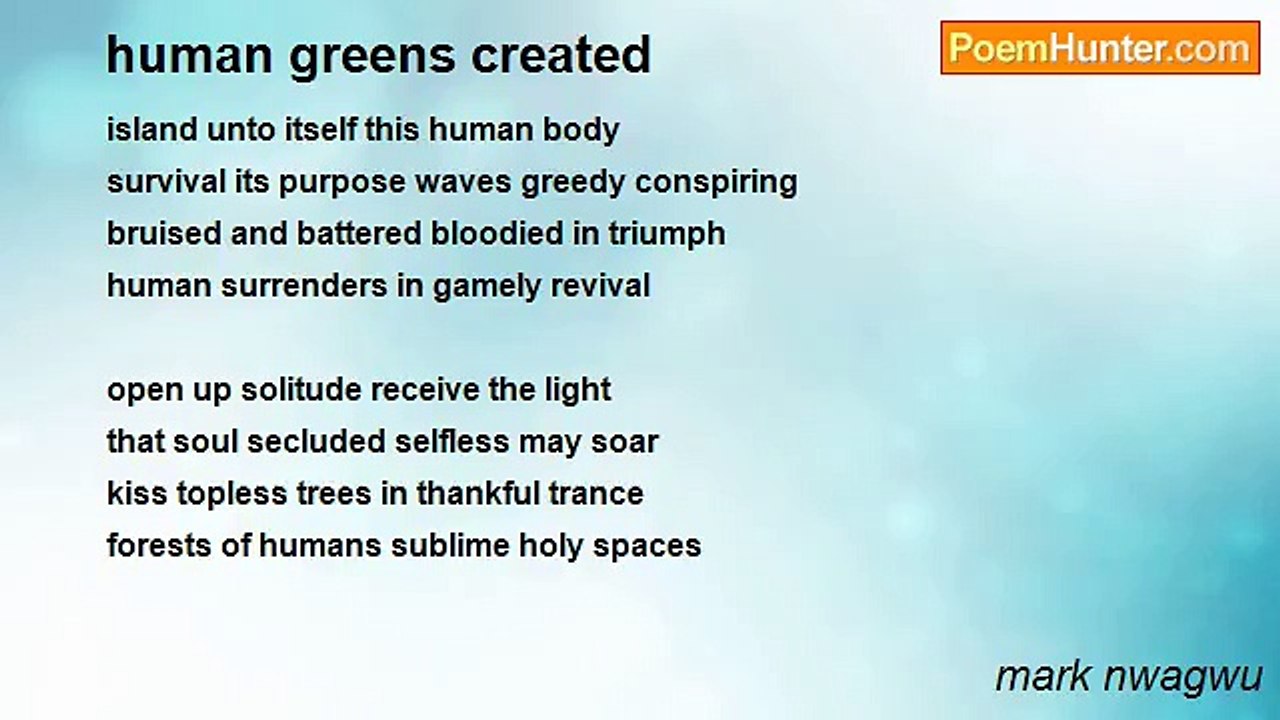 human greens created

PoemHunter.com

island unto itself this human body
survival its purpose waves greedy conspiring
bruised and battered bloodied in triumph
human surrenders in gamely revival

open up solitude receive the light
that soul secluded selfless may soar
kiss topless trees in thankful trance
forests of humans sublime holy spaces

mark nwagwu